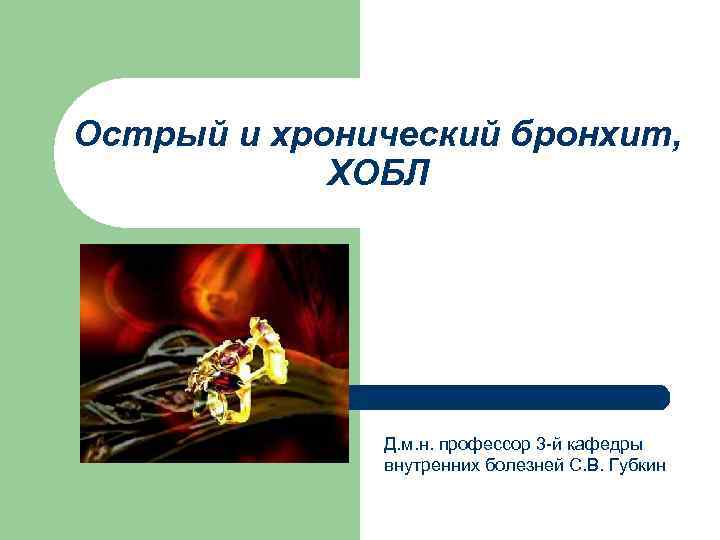 Острый и хронический бронхит, ХОБЛ

Д.м.н. профессор 3-й кафедры внутренних болезней С.В. Губкин